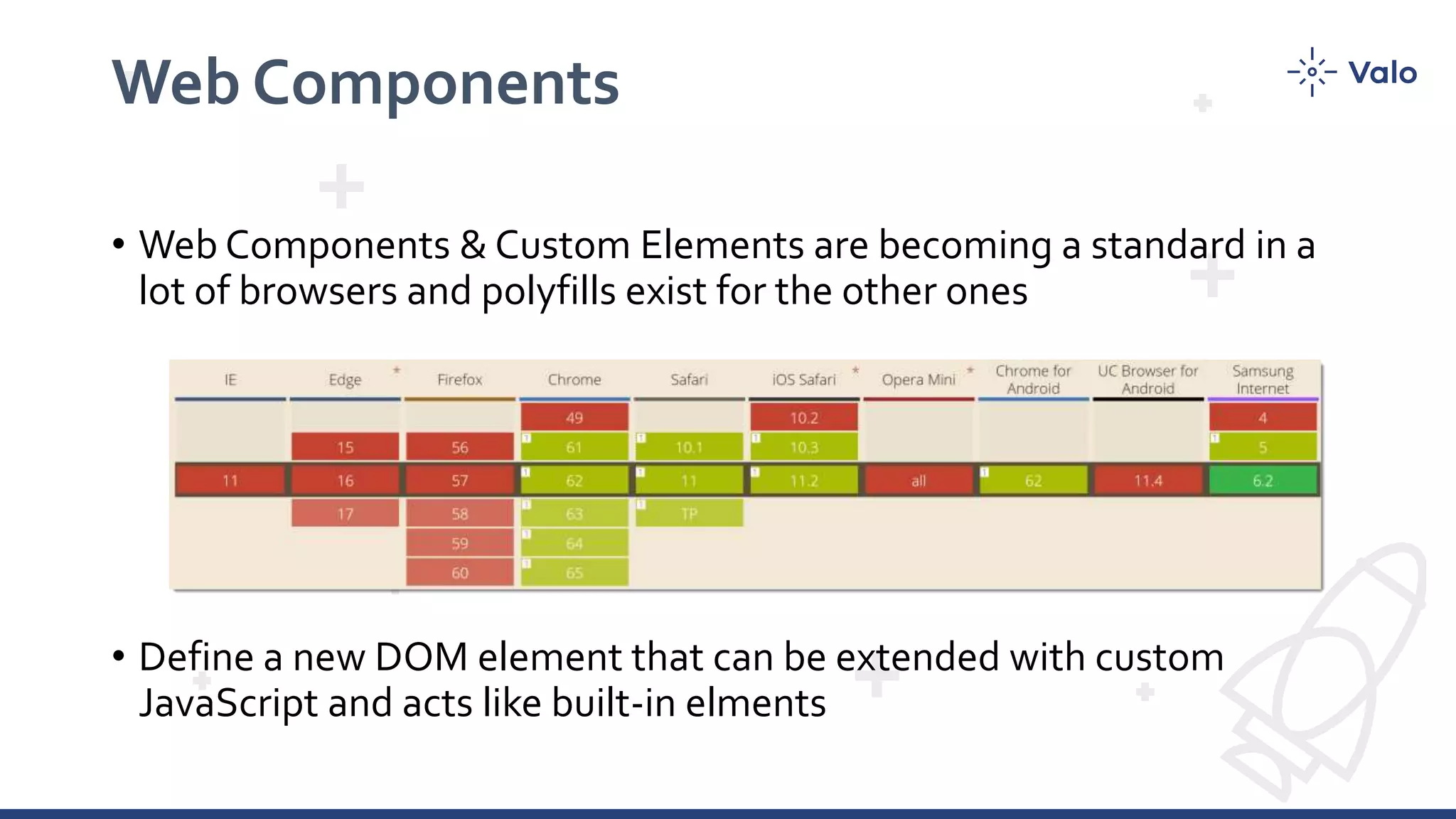 Web Components

Valo

• Web Components & Custom Elements are becoming a standard in a lot of browsers and polyfills exist for the other ones

| IE | Edge * | Firefox | Chrome | Safari | iOS Safari * | Opera Mini * | Chrome for Android | UC Browser for Android | Samsung Internet |
|---|---|---|---|---|---|---|---|---|---|
| | | | 49 | | 10.2 | | | | 4 |
| | 15 | 56 | 61 | 10.1 | 10.3 | | | | 5 |
| 11 | 16 | 57 | 62 | 11 | 11.2 | all | 62 | 11.4 | 6.2 |
| | 17 | 58 | 63 | TP | | | | | |
| | | 59 | 64 | | | | | | |
| | | 60 | 65 | | | | | | |

• Define a new DOM element that can be extended with custom JavaScript and acts like built-in elments